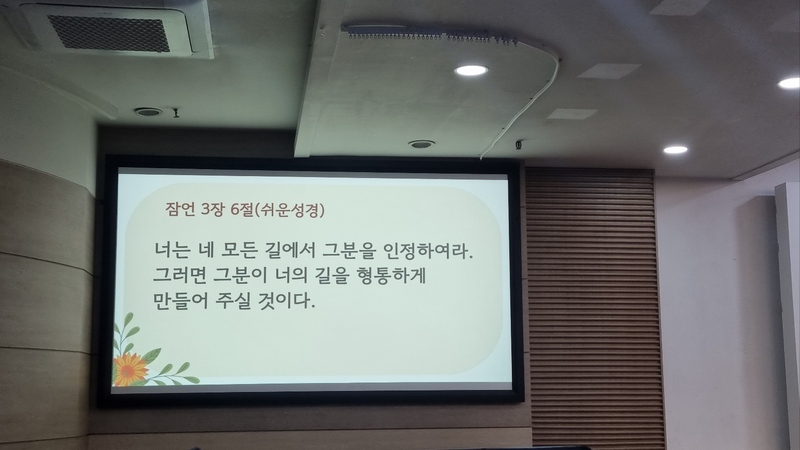 잠언 3장 6절(쉬운성경)

너는 네 모든 길에서 그분을 인정하여라. 그러면 그분이 너의 길을 형통하게 만들어 주실 것이다.